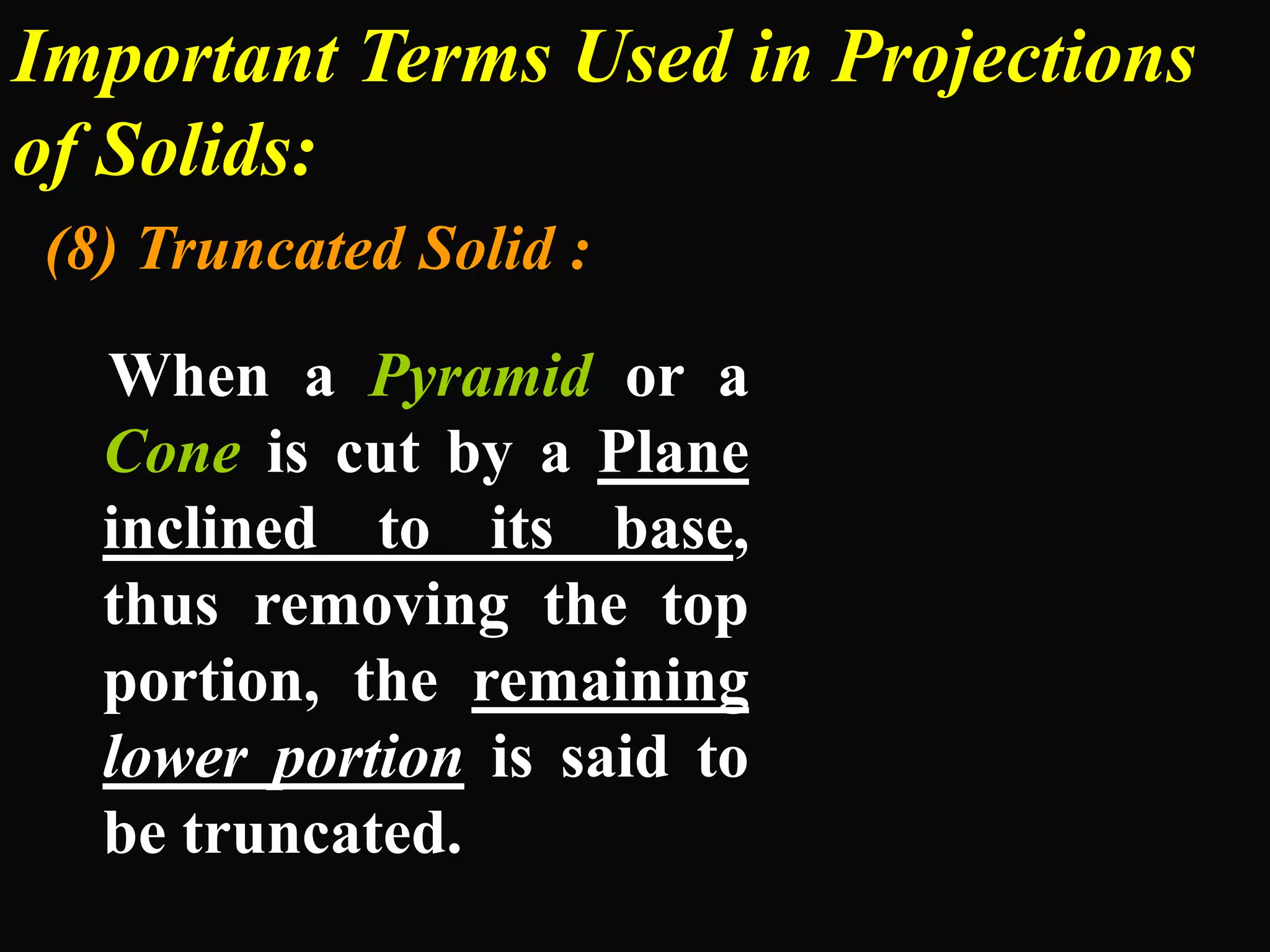 Important Terms Used in Projections of Solids:

(8) Truncated Solid :

When a Pyramid or a Cone is cut by a Plane inclined to its base, thus removing the top portion, the remaining lower portion is said to be truncated.